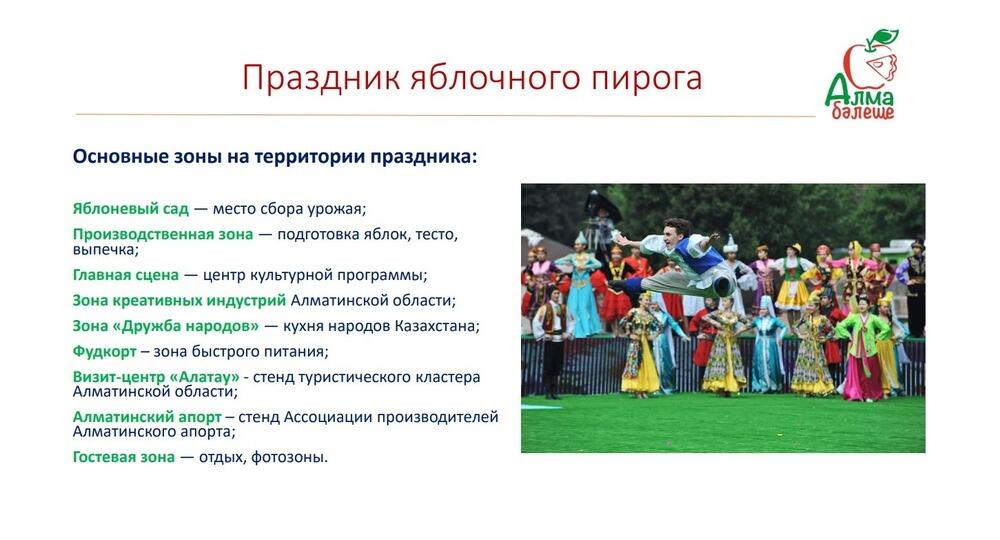 Праздник яблочного пирога

Алма бәлеше

Основные зоны на территории праздника:

Яблоневый сад — место сбора урожая;
Производственная зона — подготовка яблок, тесто, выпечка;
Главная сцена — центр культурной программы;
Зона креативных индустрий Алматинской области;
Зона «Дружба народов» — кухня народов Казахстана;
Фудкорт – зона быстрого питания;
Визит-центр «Алатау» - стенд туристического кластера Алматинской области;
Алматинский апорт – стенд Ассоциации производителей Алматинского апорта;
Гостевая зона — отдых, фотозоны.